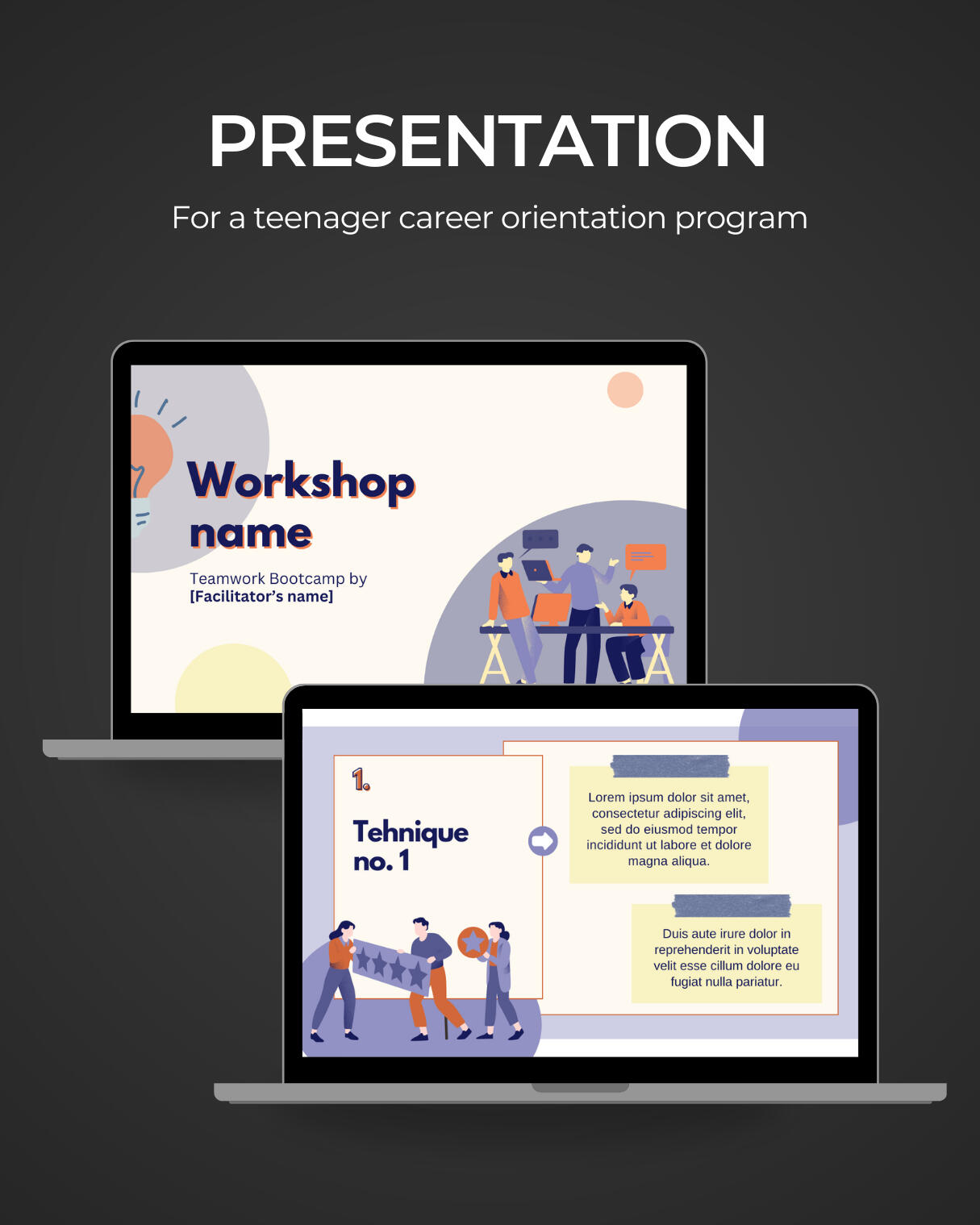 PRESENTATION

For a teenager career orientation program

Workshop name

Teamwork Bootcamp by
[Facilitator's name]

1.

Tehnique no. 1

Lorem ipsum dolor sit amet, consectetur adipiscing elit, sed do eiusmod tempor incididunt ut labore et dolore magna aliqua.

Duis aute irure dolor in reprehenderit in voluptate velit esse cillum dolore eu fugiat nulla pariatur.